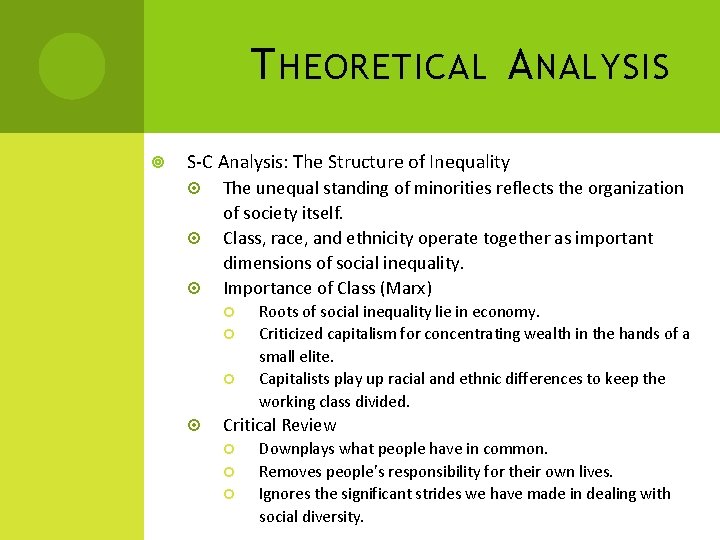 THEORETICAL ANALYSIS

S-C Analysis: The Structure of Inequality

The unequal standing of minorities reflects the organization of society itself.

Class, race, and ethnicity operate together as important dimensions of social inequality.

Importance of Class (Marx)

Roots of social inequality lie in economy.

Criticized capitalism for concentrating wealth in the hands of a small elite.

Capitalists play up racial and ethnic differences to keep the working class divided.

Critical Review

Downplays what people have in common.

Removes people's responsibility for their own lives.

Ignores the significant strides we have made in dealing with social diversity.